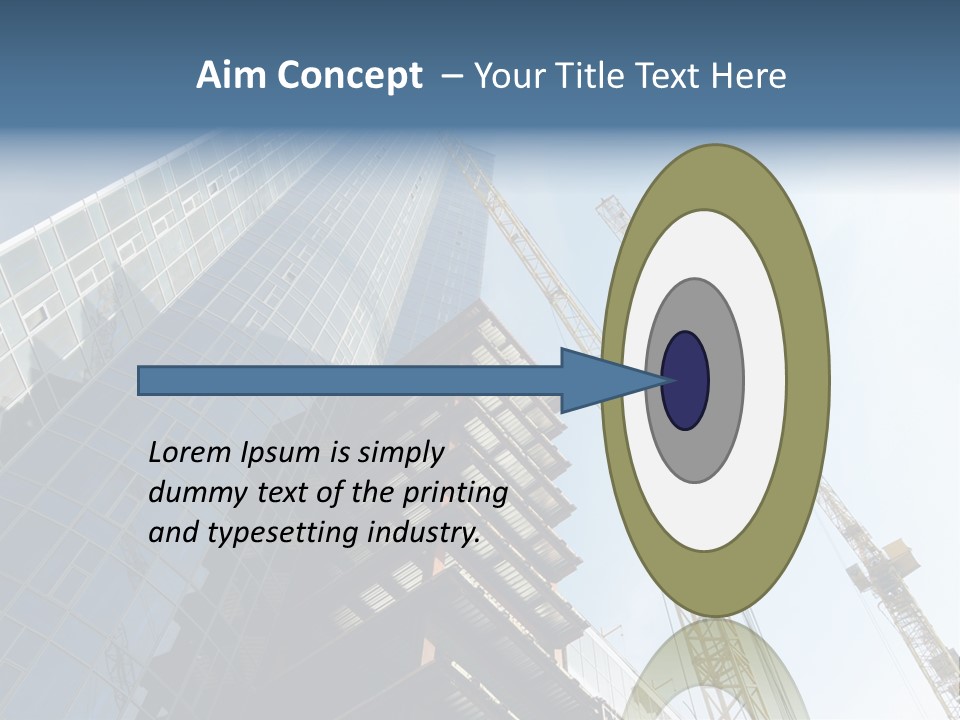 Aim Concept – Your Title Text Here

Lorem Ipsum is simply dummy text of the printing and typesetting industry.